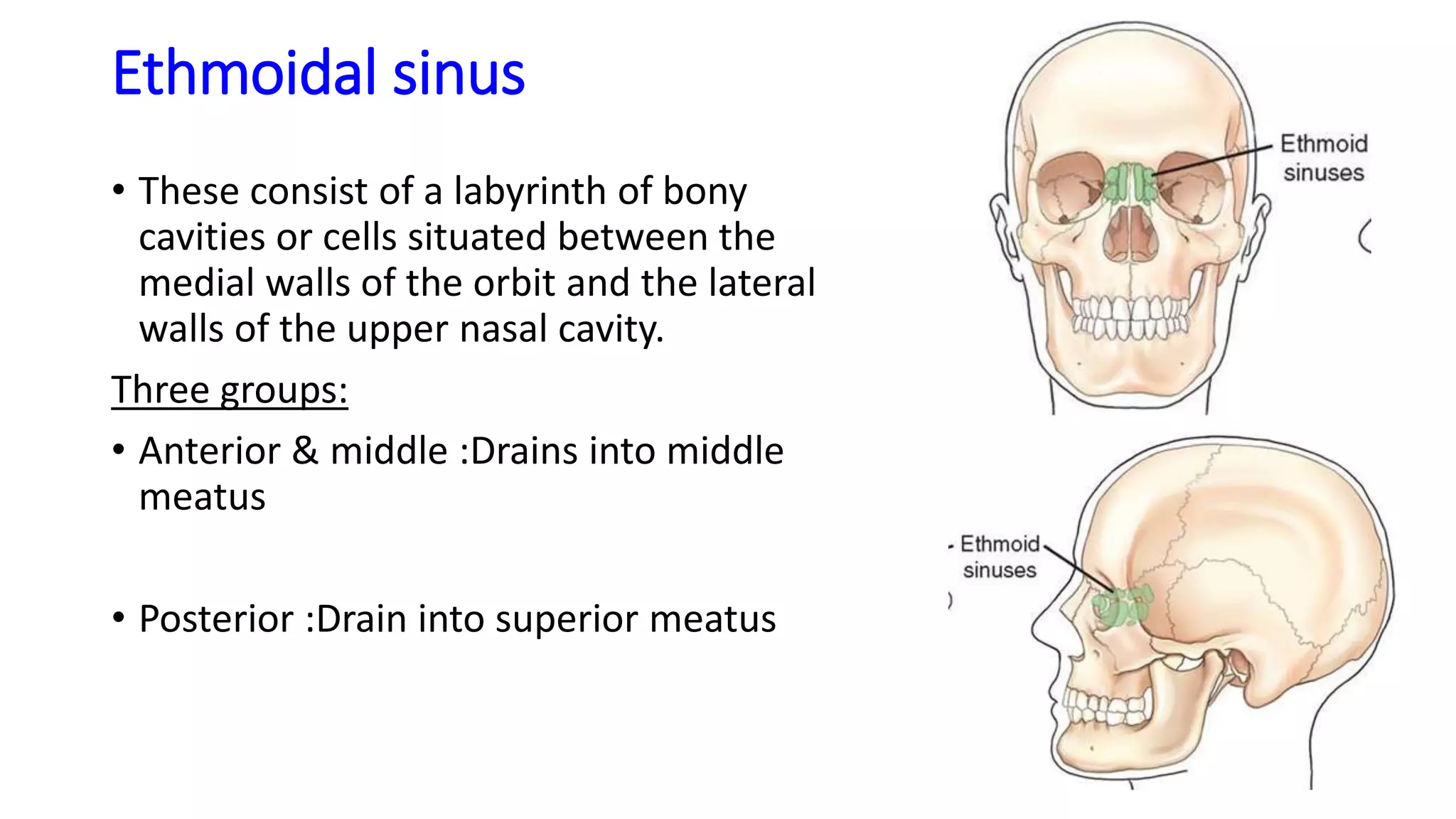 Ethmoidal sinus

• These consist of a labyrinth of bony cavities or cells situated between the medial walls of the orbit and the lateral walls of the upper nasal cavity.

Three groups:

• Anterior & middle :Drains into middle meatus

• Posterior :Drain into superior meatus

Ethmoid sinuses

Ethmoid sinuses